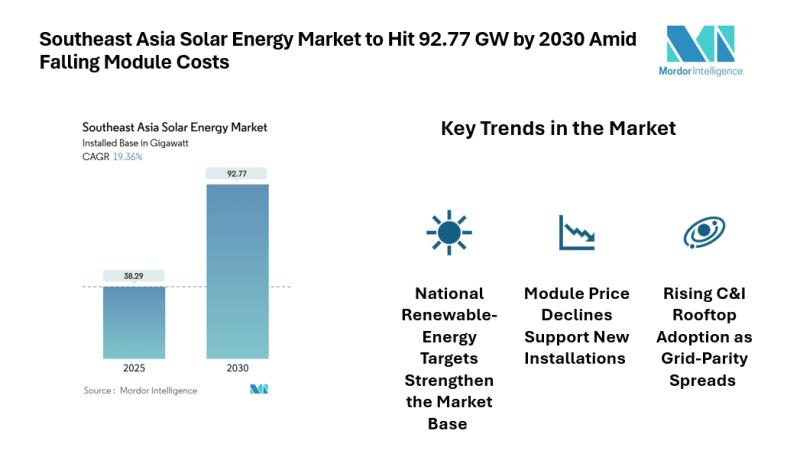 Southeast Asia Solar Energy Market to Hit 92.77 GW by 2030 Amid Falling Module Costs

Mordor Intelligence

Southeast Asia Solar Energy Market
Installed Base in Gigawatt
CAGR 19.36%

92.77

38.29

2025

2030

Source : Mordor Intelligence

Key Trends in the Market

National Renewable-Energy Targets Strengthen the Market Base

Module Price Declines Support New Installations

Rising C&I Rooftop Adoption as Grid-Parity Spreads